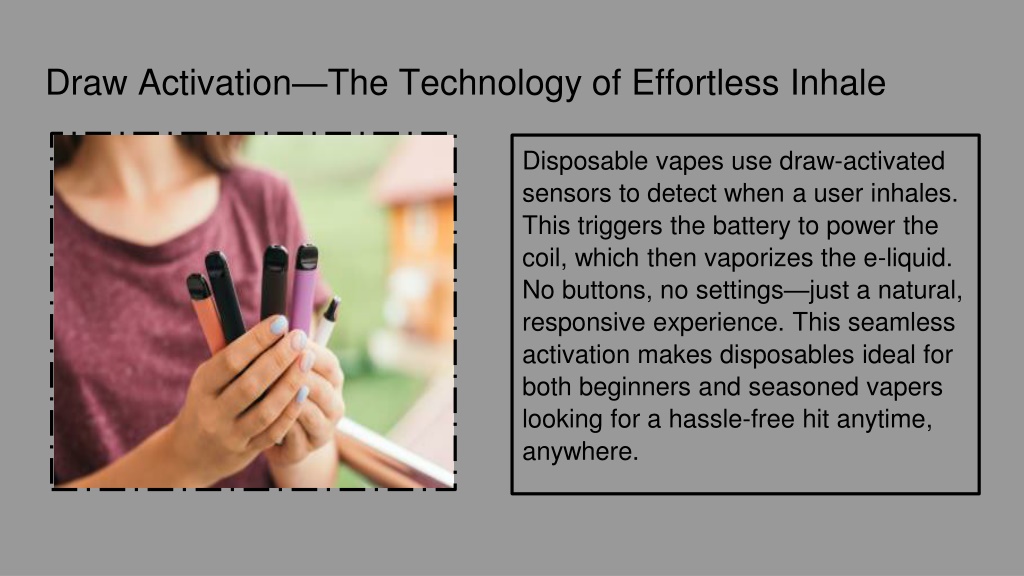 Draw Activation—The Technology of Effortless Inhale

Disposable vapes use draw-activated sensors to detect when a user inhales. This triggers the battery to power the coil, which then vaporizes the e-liquid. No buttons, no settings—just a natural, responsive experience. This seamless activation makes disposables ideal for both beginners and seasoned vapers looking for a hassle-free hit anytime, anywhere.